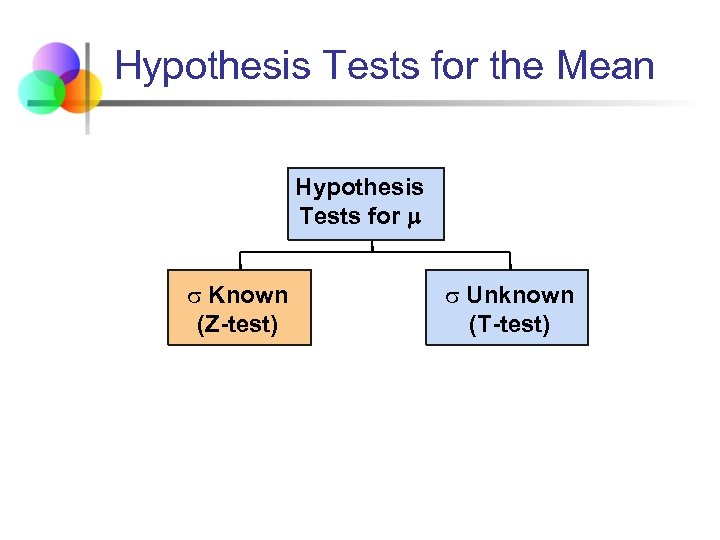 Hypothesis Tests for the Mean

Hypothesis Tests for $\mu$

$\sigma$ Known (Z-test)

$\sigma$ Unknown (T-test)